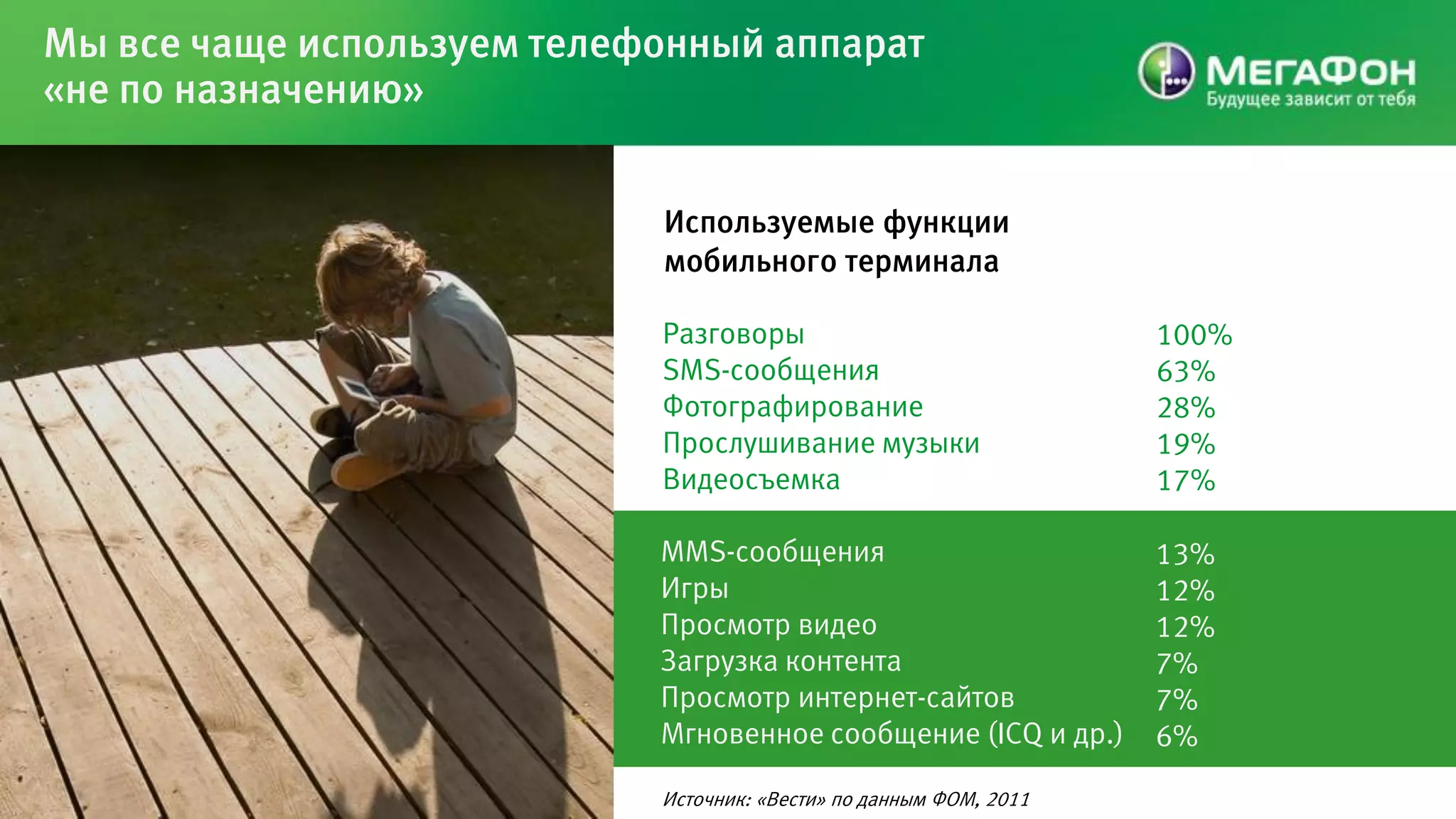 Мы все чаще используем телефонный аппарат «не по назначению»

МЕГАФОН
Будущее зависит от тебя

Используемые функции мобильного терминала

| | |
|---|---|
| Разговоры | 100% |
| SMS-сообщения | 63% |
| Фотографирование | 28% |
| Прослушивание музыки | 19% |
| Видеосъемка | 17% |
| MMS-сообщения | 13% |
| Игры | 12% |
| Просмотр видео | 12% |
| Загрузка контента | 7% |
| Просмотр интернет-сайтов | 7% |
| Мгновенное сообщение (ICQ и др.) | 6% |

Источник: «Вести» по данным ФОМ, 2011